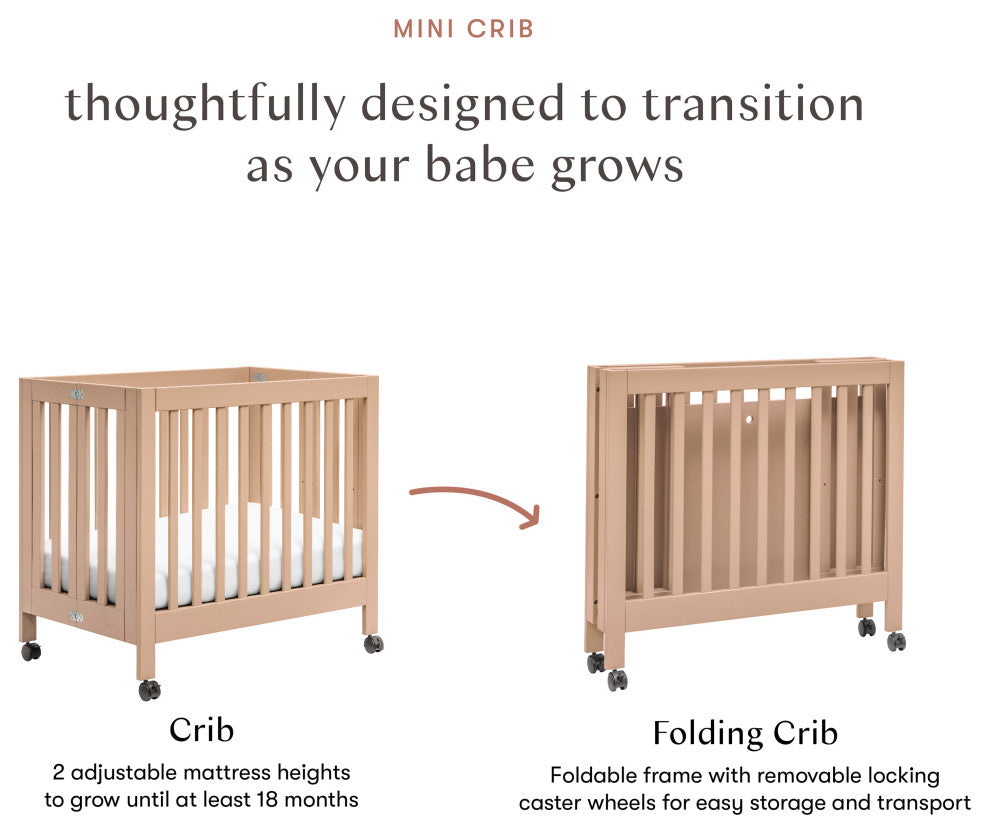 MINI CRIB

thoughtfully designed to transition as your babe grows

Crib

2 adjustable mattress heights to grow until at least 18 months

Folding Crib

Foldable frame with removable locking caster wheels for easy storage and transport